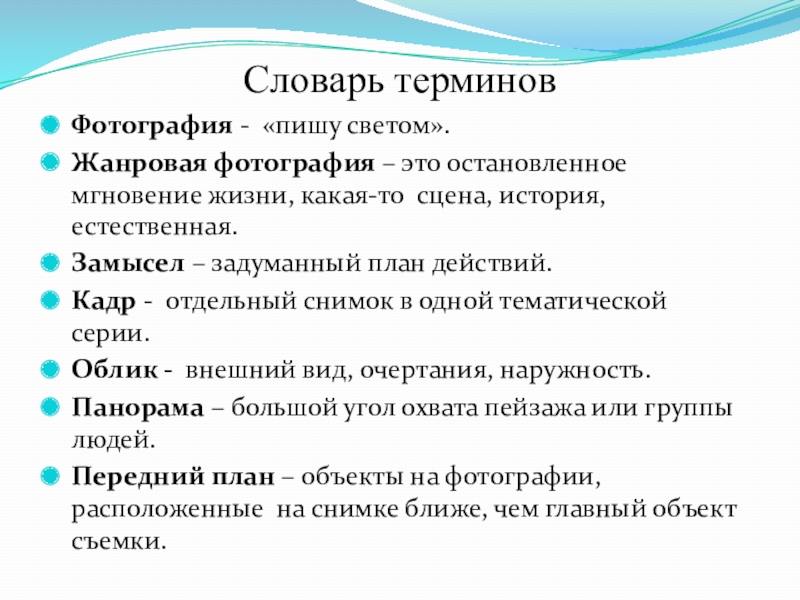 Словарь терминов

Фотография - «пишу светом».

Жанровая фотография – это остановленное мгновение жизни, какая-то сцена, история, естественная.

Замысел – задуманный план действий.

Кадр - отдельный снимок в одной тематической серии.

Облик - внешний вид, очертания, наружность.

Панорама – большой угол охвата пейзажа или группы людей.

Передний план – объекты на фотографии, расположенные на снимке ближе, чем главный объект съемки.